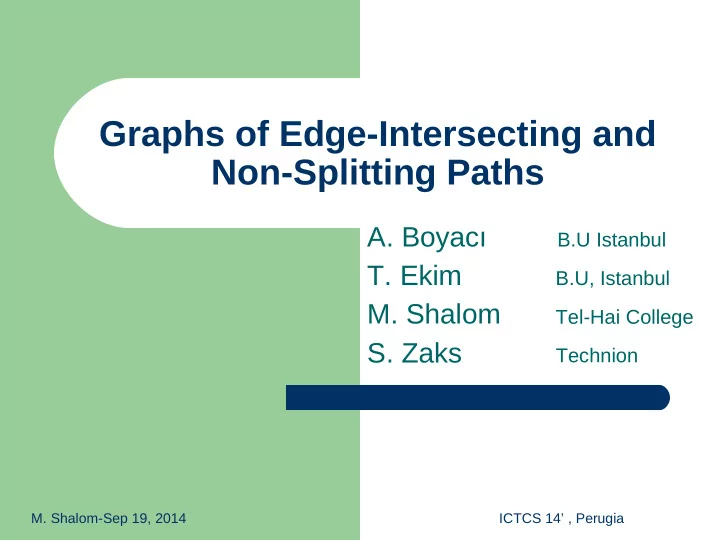 Graphs of Edge-Intersecting and Non-Splitting Paths

A. Boyacı B.U Istanbul
T. Ekim B.U, Istanbul
M. Shalom Tel-Hai College
S. Zaks Technion

M. Shalom-Sep 19, 2014

ICTCS 14' , Perugia